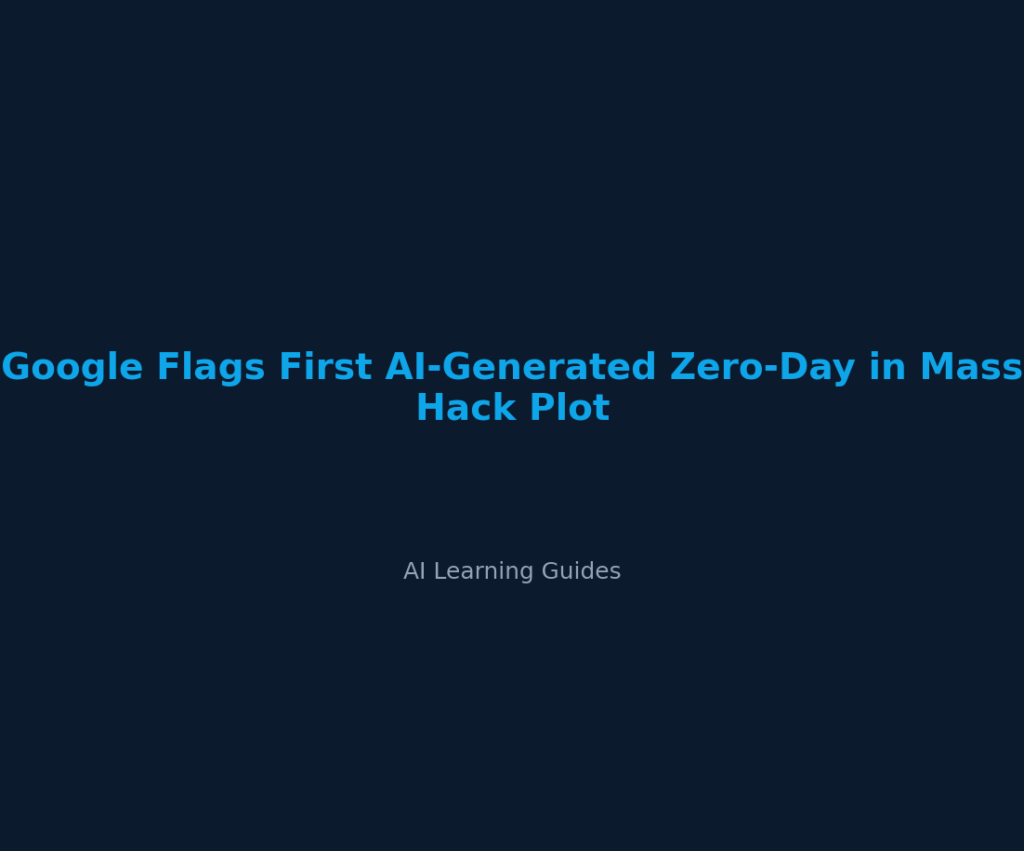 Google Flags First AI-Generated Zero-Day in Mass Hack Plot

AI Learning Guides